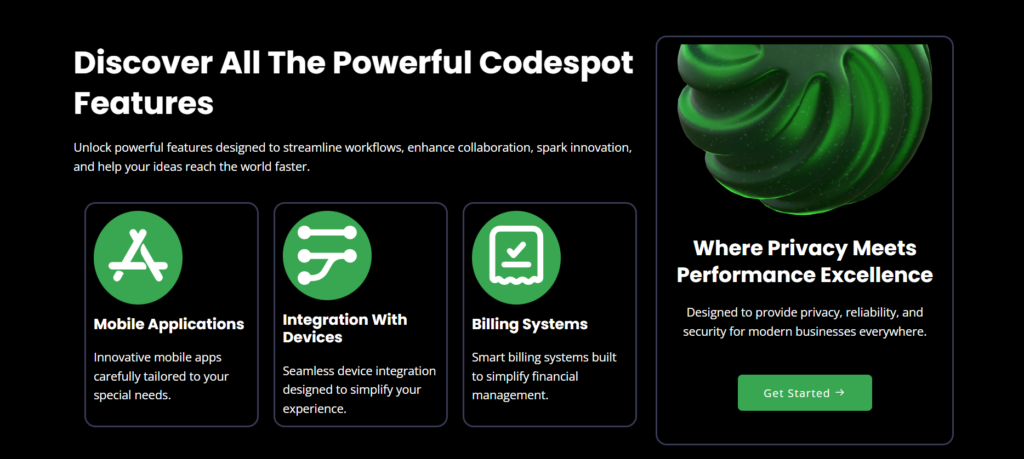 Discover All The Powerful Codespot Features

Unlock powerful features designed to streamline workflows, enhance collaboration, spark innovation, and help your ideas reach the world faster.

Mobile Applications

Innovative mobile apps carefully tailored to your special needs.

Integration With Devices

Seamless device integration designed to simplify your experience.

Billing Systems

Smart billing systems built to simplify financial management.

Where Privacy Meets Performance Excellence

Designed to provide privacy, reliability, and security for modern businesses everywhere.

Get Started →